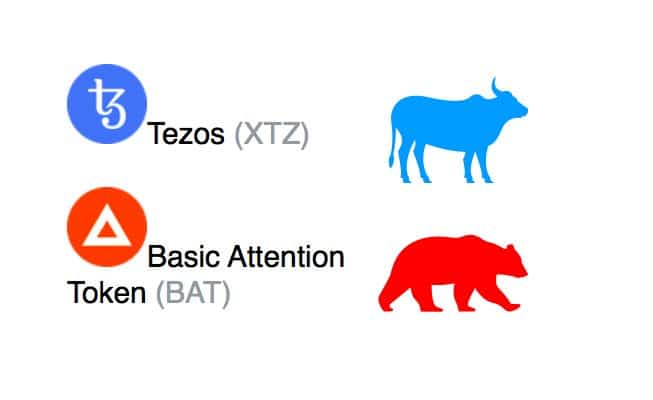 Tezos (XTZ)

Basic Attention Token (BAT)